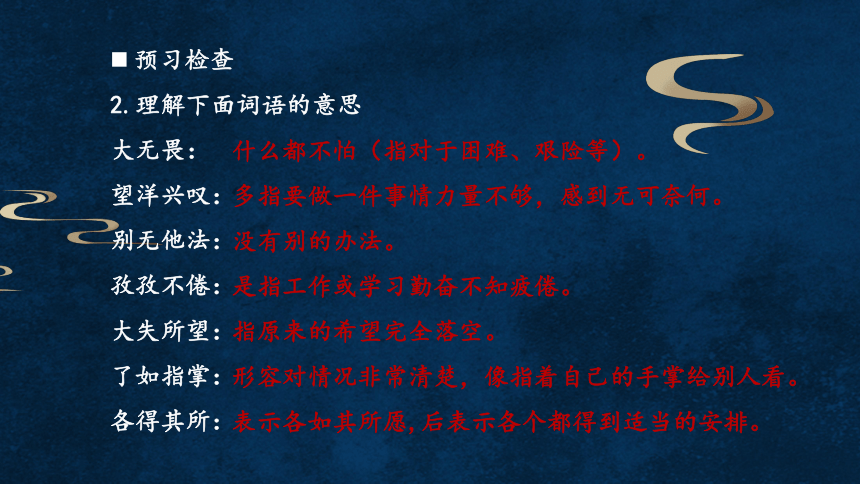 ■ 预习检查

2. 理解下面词语的意思

大无畏： 什么都不怕（指对于困难、艰险等）。

望洋兴叹：多指要做一件事情力量不够，感到无可奈何。

别无他法：没有别的办法。

孜孜不倦：是指工作或学习勤奋不知疲倦。

大失所望：指原来的希望完全落空。

了如指掌：形容对情况非常清楚，像指着自己的手掌给别人看。

各得其所：表示各如其所愿，后表示各个都得到适当的安排。